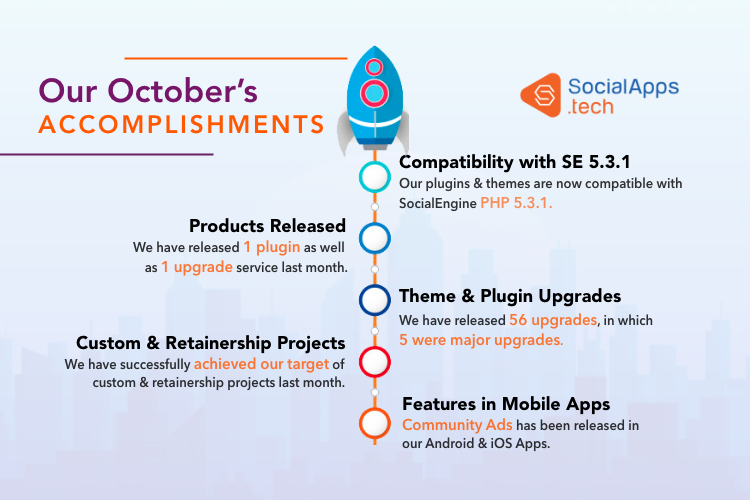 Our October's
ACCOMPLISHMENTS

SocialApps
.tech

Compatibility with SE 5.3.1
Our plugins & themes are now compatible with SocialEngine PHP 5.3.1.

Products Released
We have released 1 plugin as well as 1 upgrade service last month.

Theme & Plugin Upgrades
We have released 56 upgrades, in which 5 were major upgrades.

Custom & Retainership Projects
We have successfully achieved our target of custom & retainership projects last month.

Features in Mobile Apps
Community Ads has been released in our Android & iOS Apps.